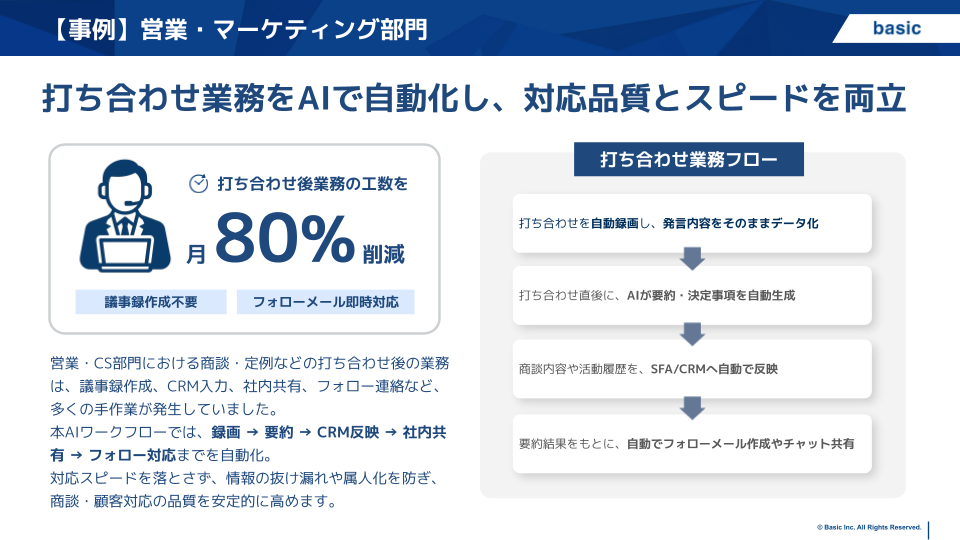 【事例】営業・マーケティング部門

basic

打ち合わせ業務をAIで自動化し、対応品質とスピードを両立

打ち合わせ後業務の工数を

月 80% 削減

議事録作成不要

フォローメール即時対応

営業・CS部門における商談・定例などの打ち合わせ後の業務は、議事録作成、CRM入力、社内共有、フォロー連絡など、多くの手作業が発生していました。
本AIワークフローでは、録画 → 要約 → CRM反映 → 社内共有 → フォロー対応までを自動化。
対応スピードを落とさず、情報の抜け漏れや属人化を防ぎ、商談・顧客対応の品質を安定的に高めます。

打ち合わせ業務フロー

打ち合わせを自動録画し、発言内容をそのままデータ化

打ち合わせ直後に、AIが要約・決定事項を自動生成

商談内容や活動履歴を、SFA/CRMへ自動で反映

要約結果をもとに、自動でフォローメール作成やチャット共有

© Basic Inc. All Rights Reserved.